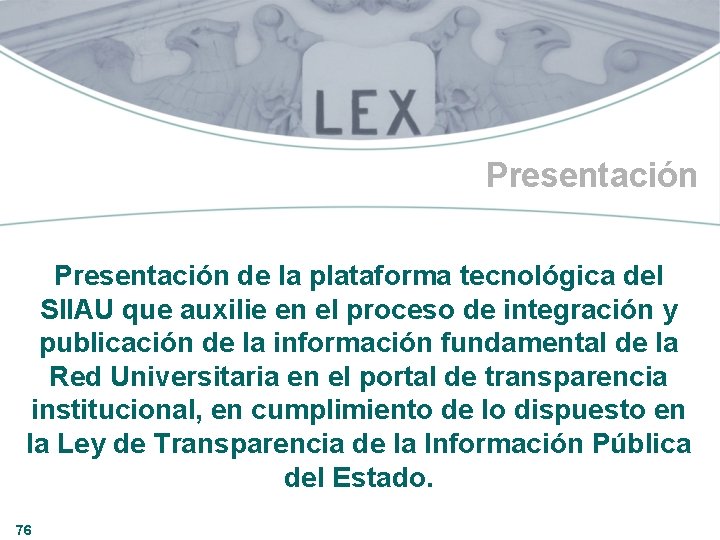 LEX

Presentación

Presentación de la plataforma tecnológica del SIIAU que auxilie en el proceso de integración y publicación de la información fundamental de la Red Universitaria en el portal de transparencia institucional, en cumplimiento de lo dispuesto en la Ley de Transparencia de la Información Pública del Estado.

76